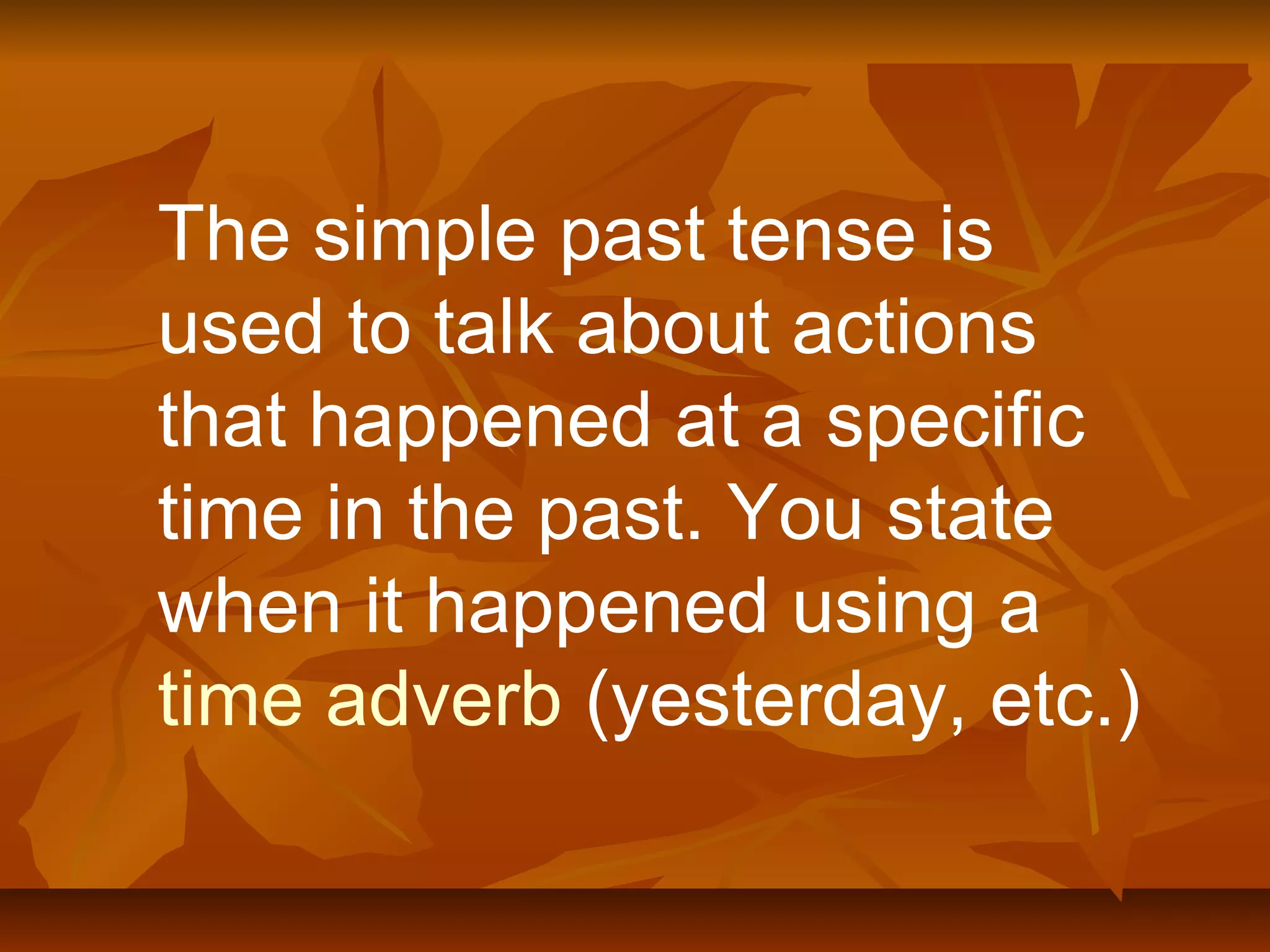 The simple past tense is used to talk about actions that happened at a specific time in the past. You state when it happened using a time adverb (yesterday, etc.)